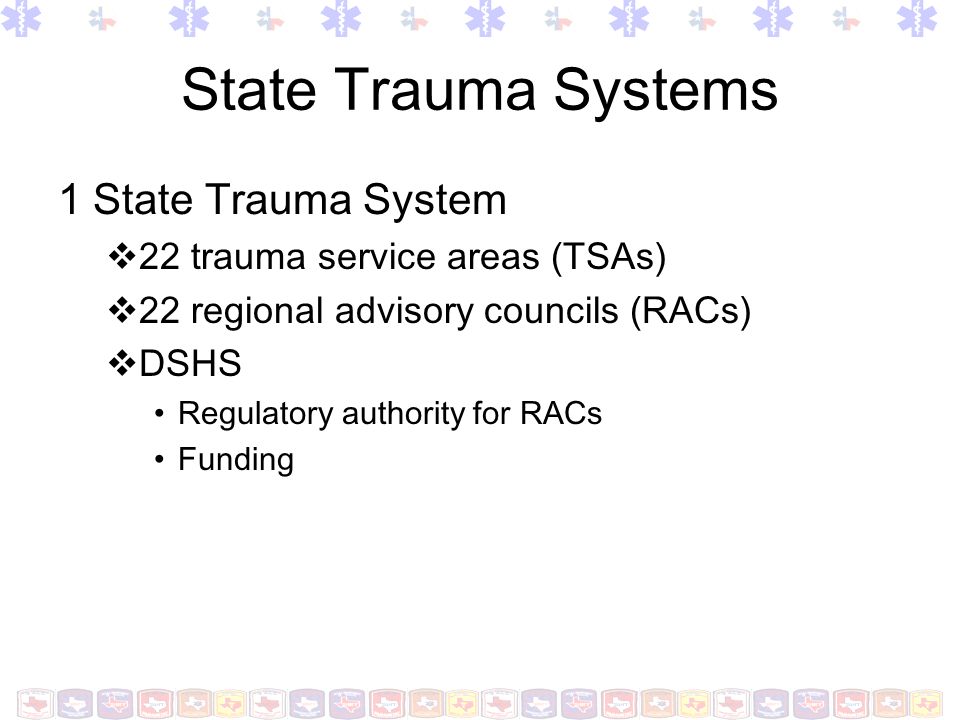 State Trauma Systems

1 State Trauma System

❖22 trauma service areas (TSAs)

❖22 regional advisory councils (RACs)

❖DSHS

• Regulatory authority for RACs

• Funding